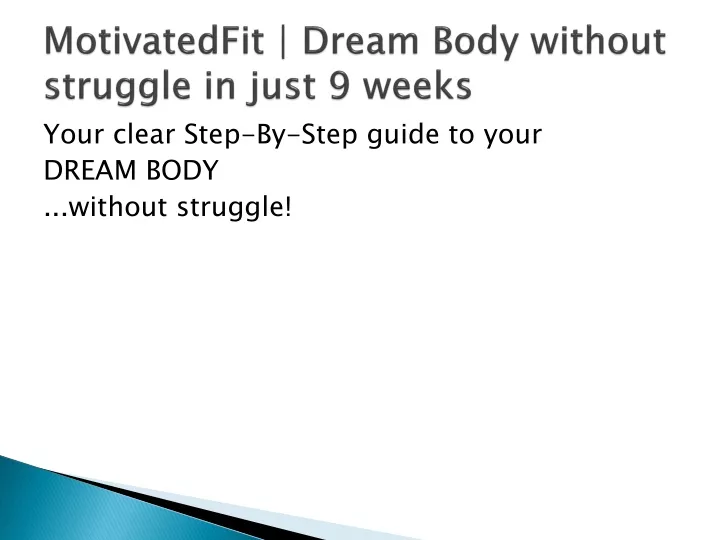 MotivatedFit | Dream Body without struggle in just 9 weeks

Your clear Step-By-Step guide to your DREAM BODY
...without struggle!